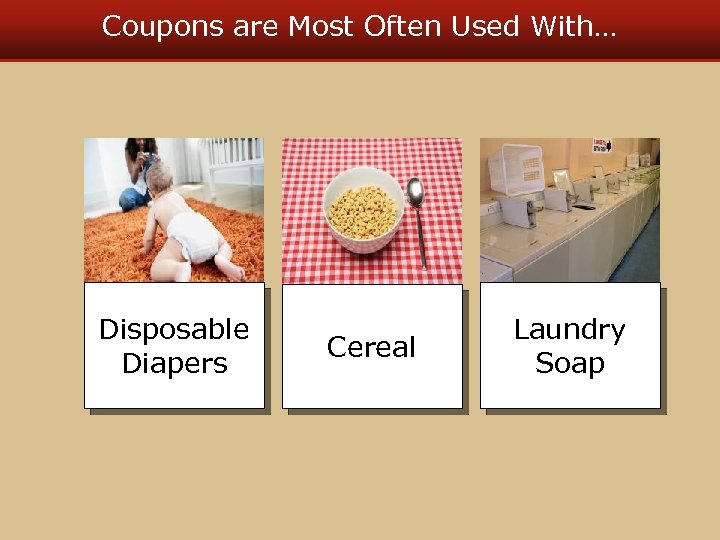 Coupons are Most Often Used With…

Disposable Diapers

Cereal

Laundry Soap